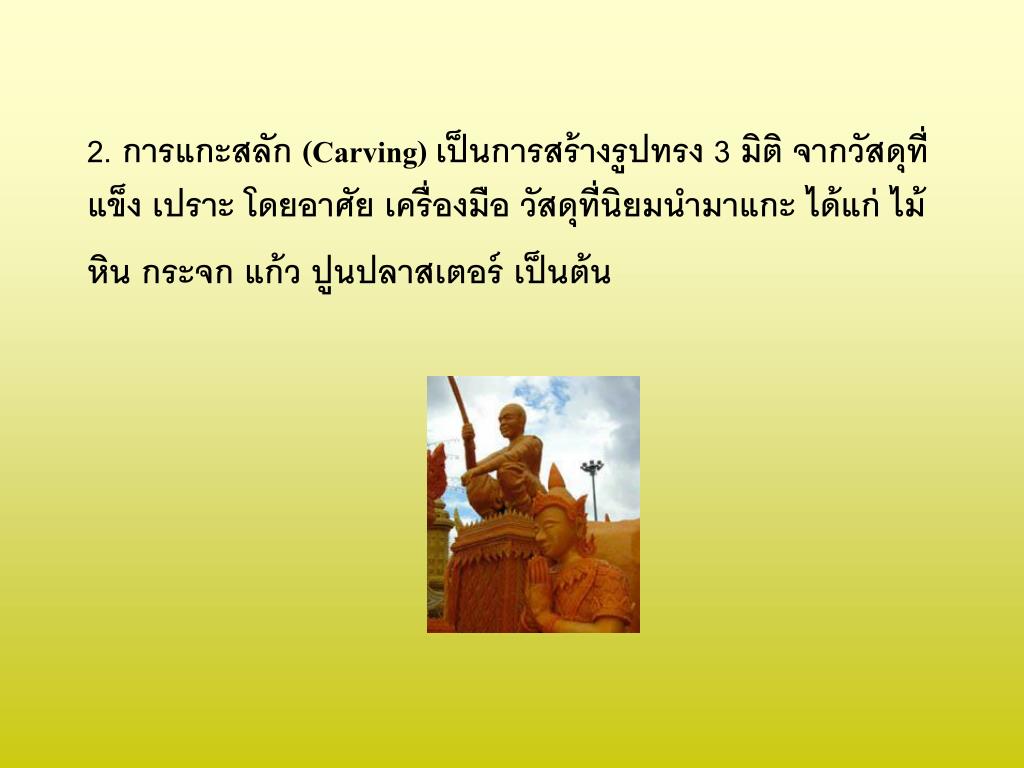 2. การแกะสลัก (Carving) เป็นการสร้างรูปทรง 3 มิติ จากวัสดุที่แข็ง เปราะ โดยอาศัย เครื่องมือ วัสดุที่นิยมนำมาแกะ ได้แก่ ไม้ หิน กระจก แก้ว ปูนปลาสเตอร์ เป็นต้น